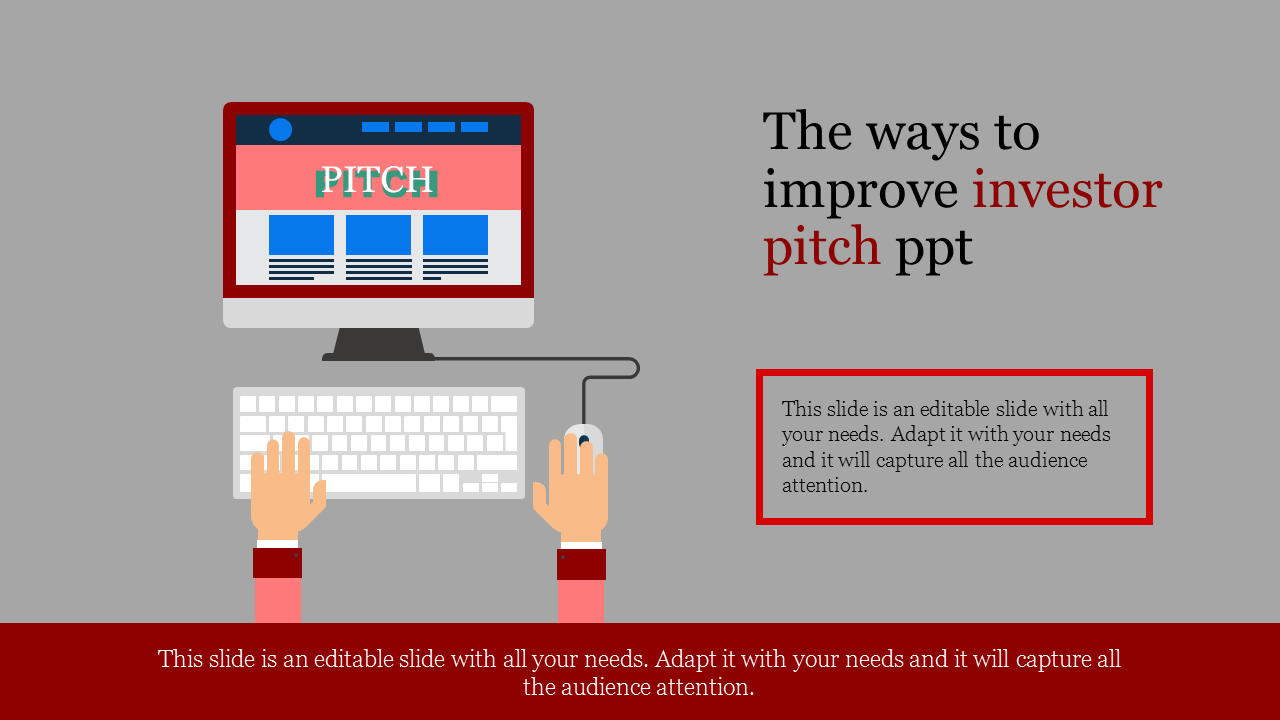 PITCH

The ways to improve investor pitch ppt

This slide is an editable slide with all your needs. Adapt it with your needs and it will capture all the audience attention.

This slide is an editable slide with all your needs. Adapt it with your needs and it will capture all the audience attention.